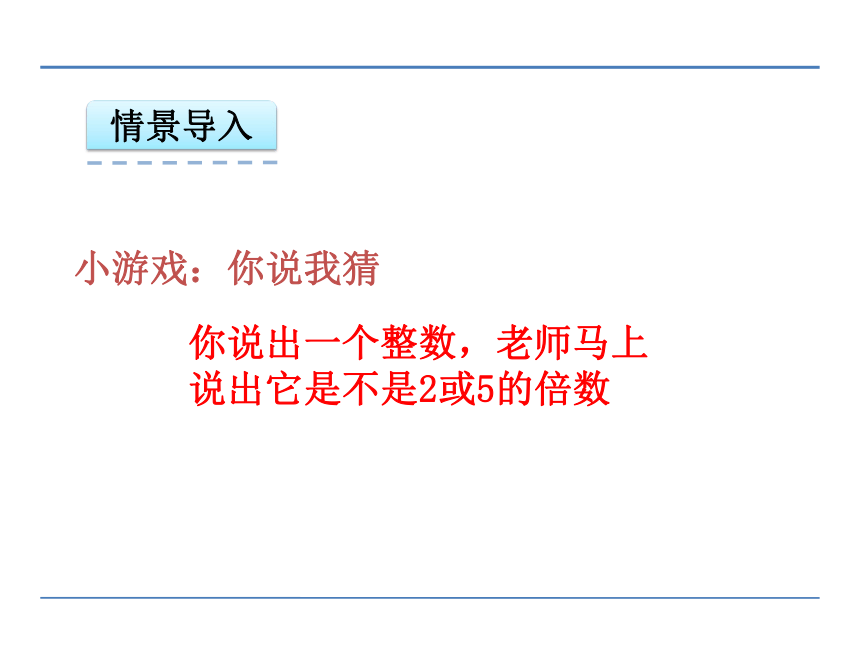 情景导入

小游戏：你说我猜

你说出一个整数，老师马上说出它是不是2或5的倍数